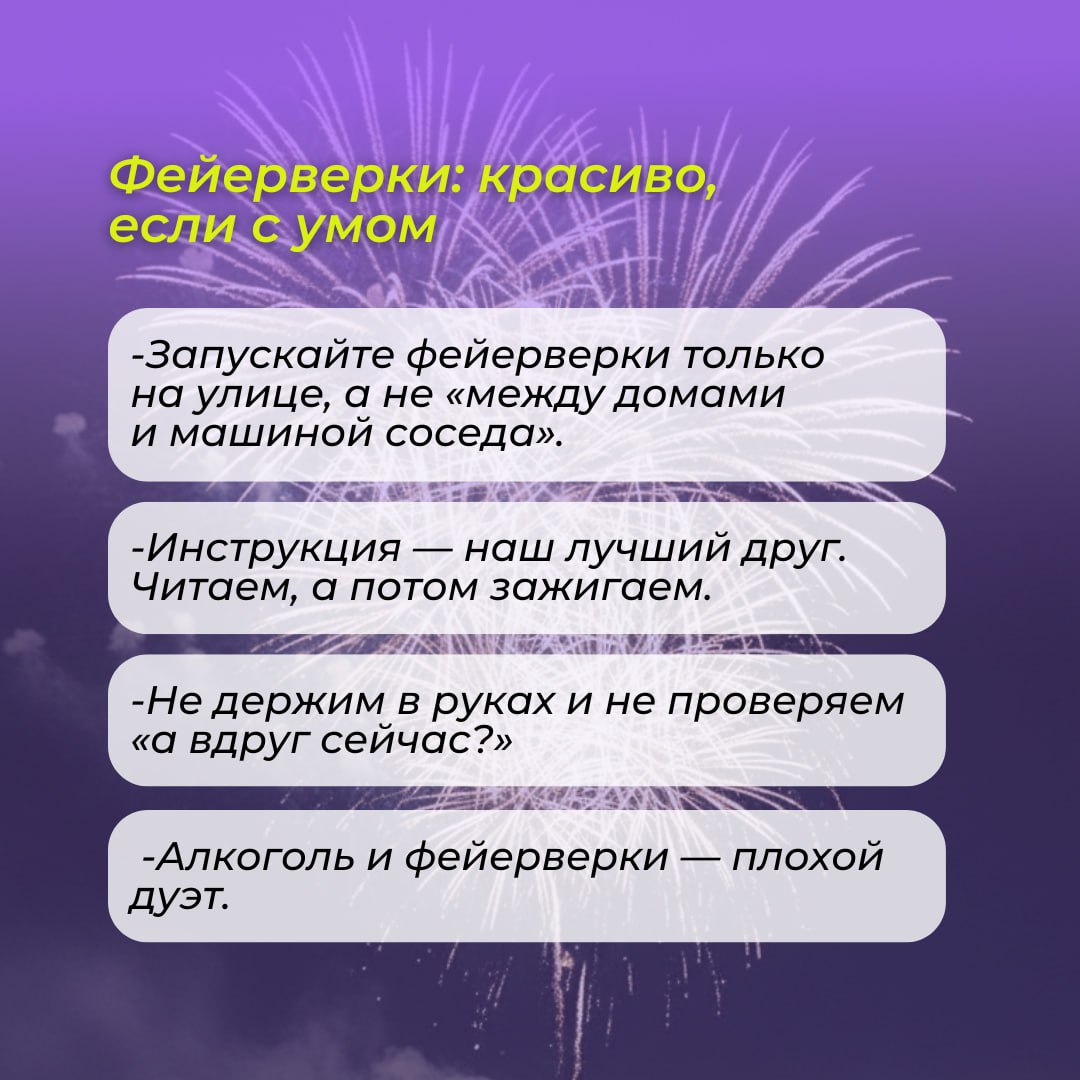 Фейерверки: красиво, если с умом

-Запускайте фейерверки только на улице, а не «между домами и машиной соседа».

-Инструкция — наш лучший друг. Читаем, а потом зажигаем.

-Не держим в руках и не проверяем «а вдруг сейчас?»

-Алкоголь и фейерверки — плохой дуэт.